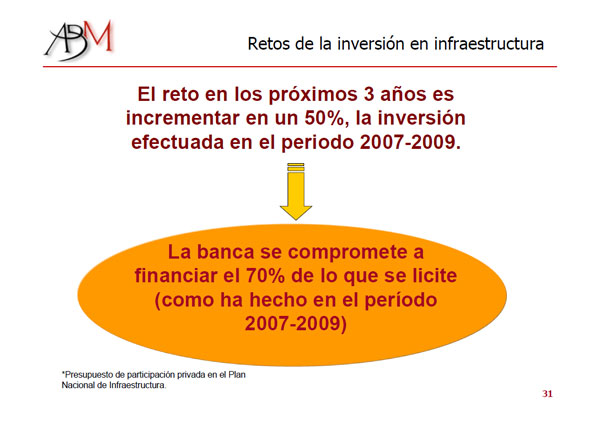 ABM

Retos de la inversión en infraestructura

El reto en los próximos 3 años es incrementar en un 50%, la inversión efectuada en el periodo 2007-2009.

La banca se compromete a financiar el 70% de lo que se licite (como ha hecho en el período 2007-2009)

*Presupuesto de participación privada en el Plan Nacional de Infraestructura.

31